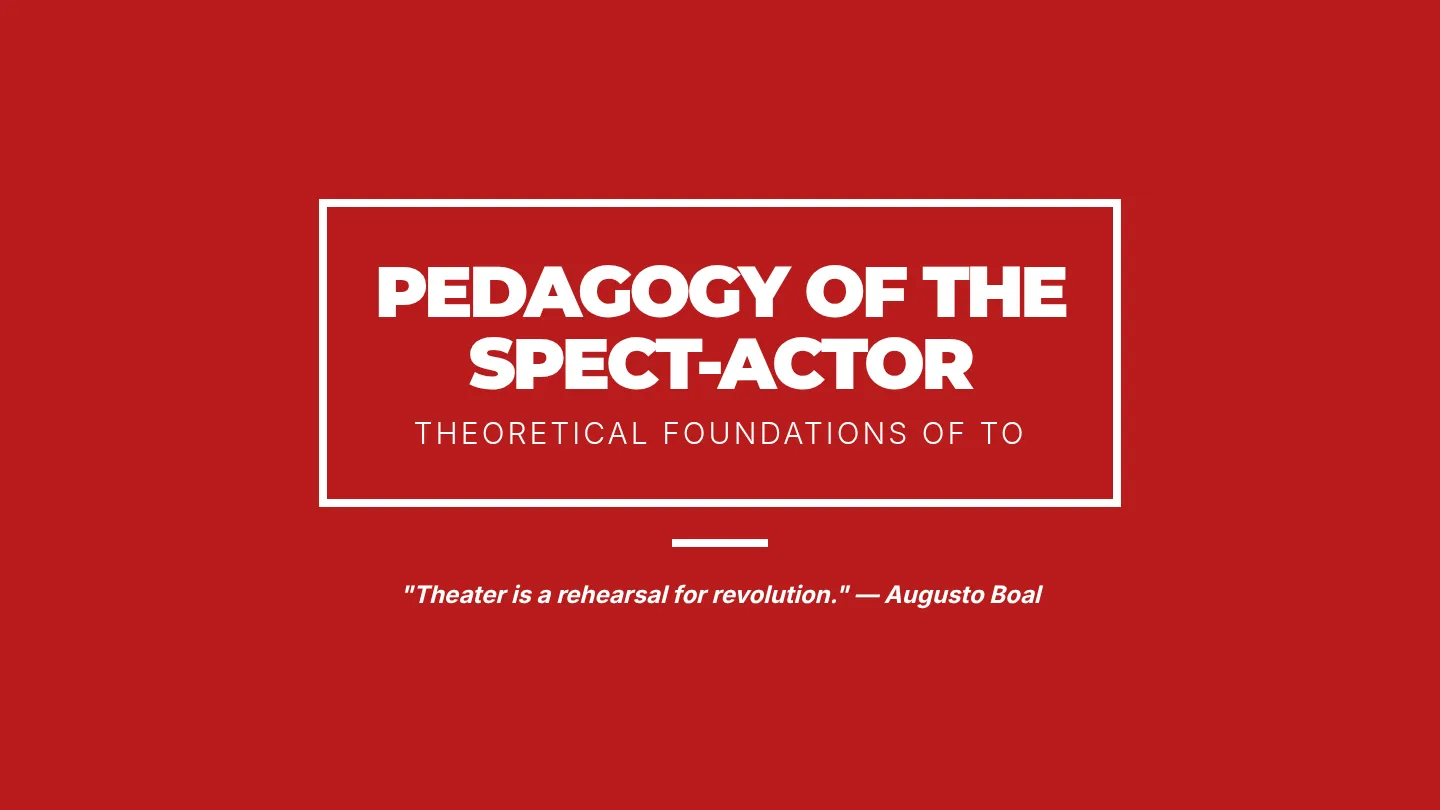 PEDAGOGY OF THE SPECT-ACTOR

THEORETICAL FOUNDATIONS OF TO

"Theater is a rehearsal for revolution." — Augusto Boal